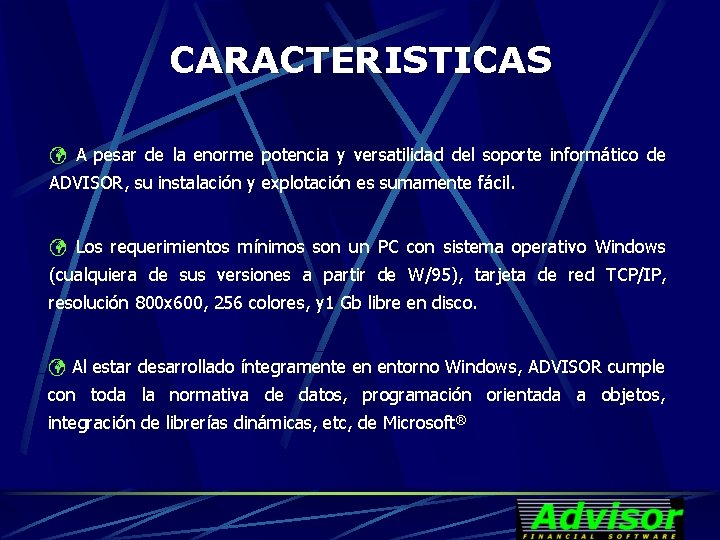 CARACTERISTICAS

A pesar de la enorme potencia y versatilidad del soporte informático de ADVISOR, su instalación y explotación es sumamente fácil.

Los requerimientos mínimos son un PC con sistema operativo Windows (cualquiera de sus versiones a partir de W/95), tarjeta de red TCP/IP, resolución 800x600, 256 colores, y1 Gb libre en disco.

Al estar desarrollado íntegramente en entorno Windows, ADVISOR cumple con toda la normativa de datos, programación orientada a objetos, integración de librerías dinámicas, etc, de Microsoft®

Advisor
FINANCIAL SOFTWARE